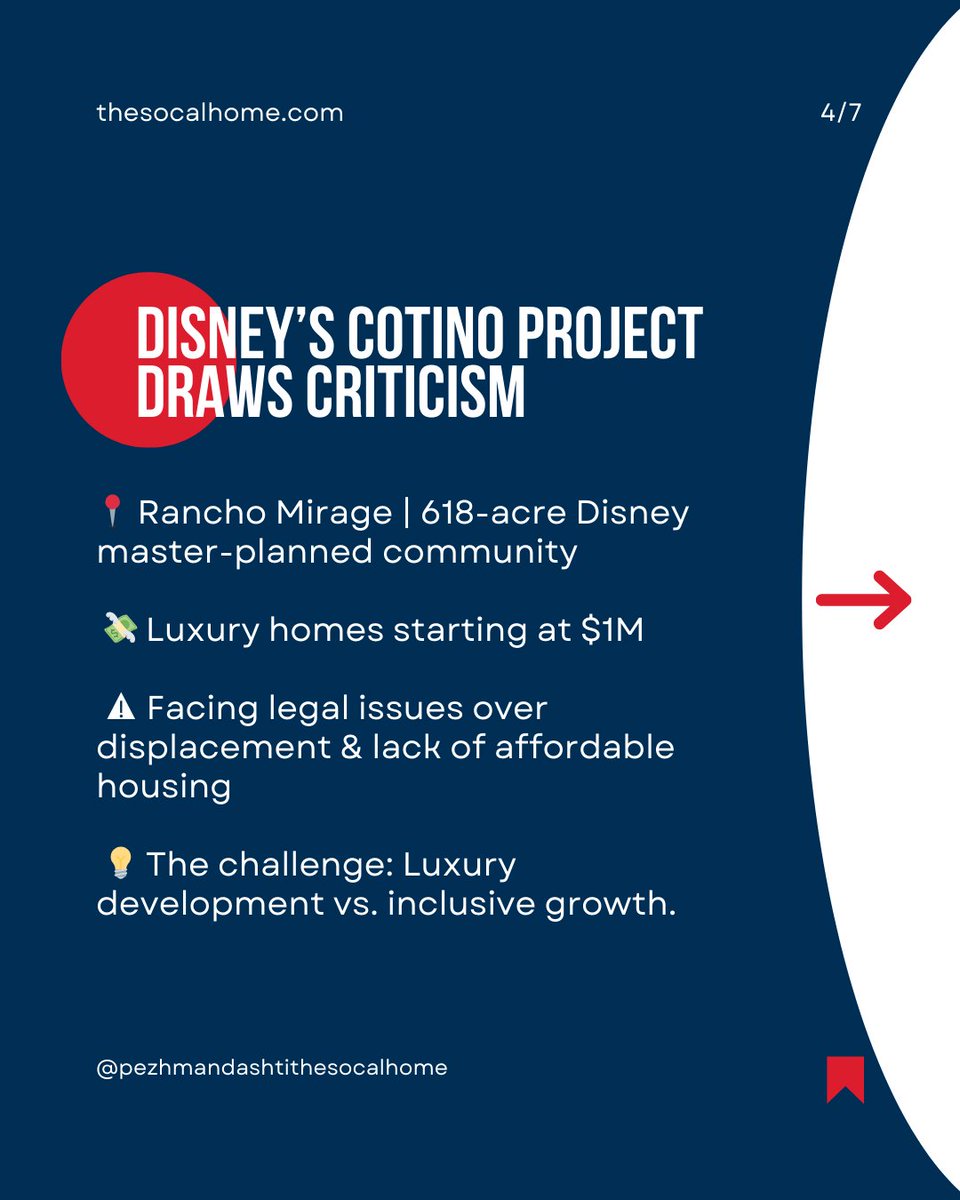 thesocalhome.com

4/7

DISNEY'S COTINO PROJECT DRAWS CRITICISM

📍 Rancho Mirage | 618-acre Disney master-planned community

💸 Luxury homes starting at $1M

⚠️ Facing legal issues over displacement & lack of affordable housing

💡 The challenge: Luxury development vs. inclusive growth.

@pezhmandashtithesocalhome